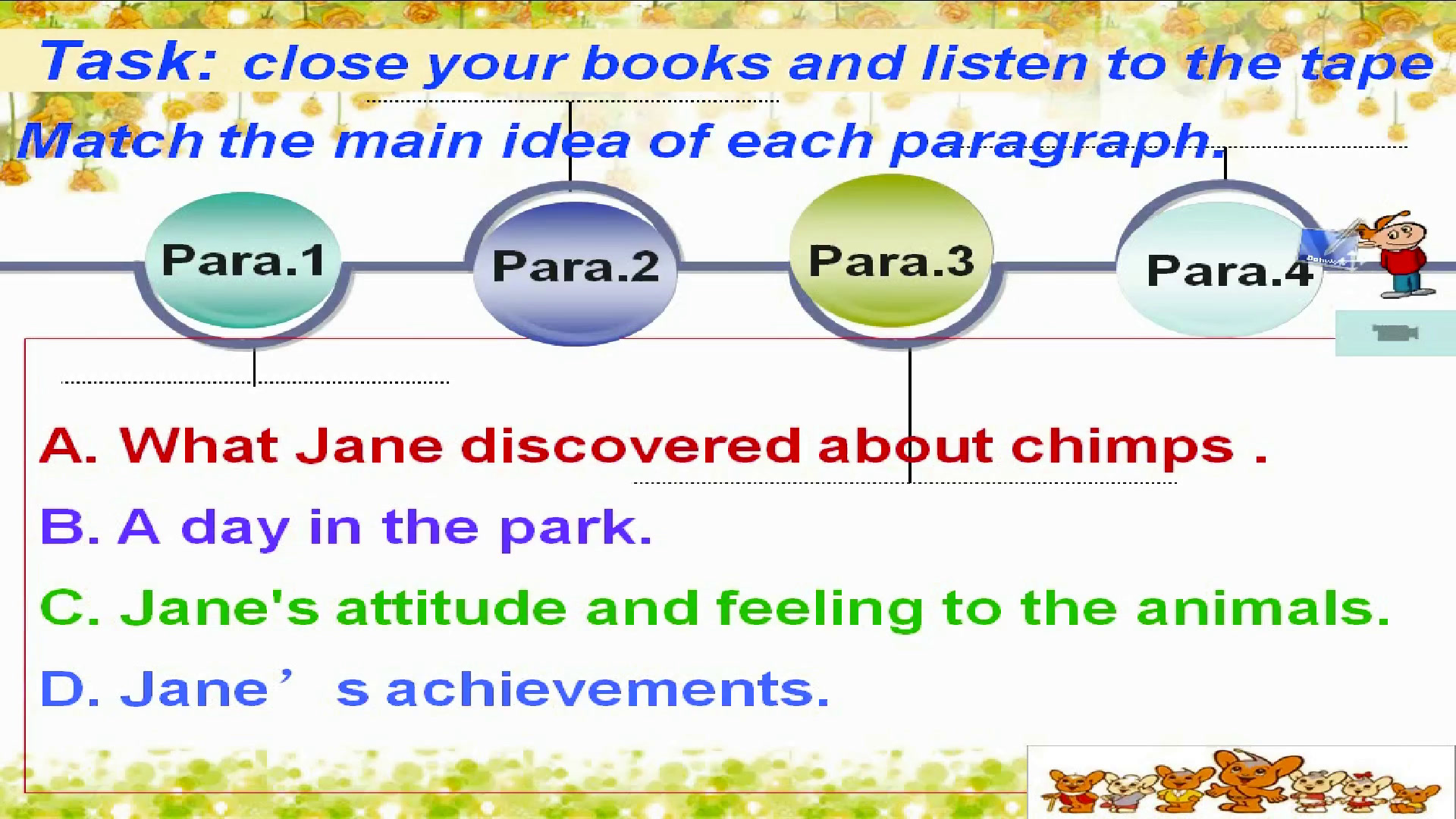 Task: close your books and listen to the tape

Match the main idea of each paragraph.

Para.1

Para.2

Para.3

Para.4

A. What Jane discovered about chimps .

B. A day in the park.

C. Jane's attitude and feeling to the animals.

D. Jane’ s achievements.